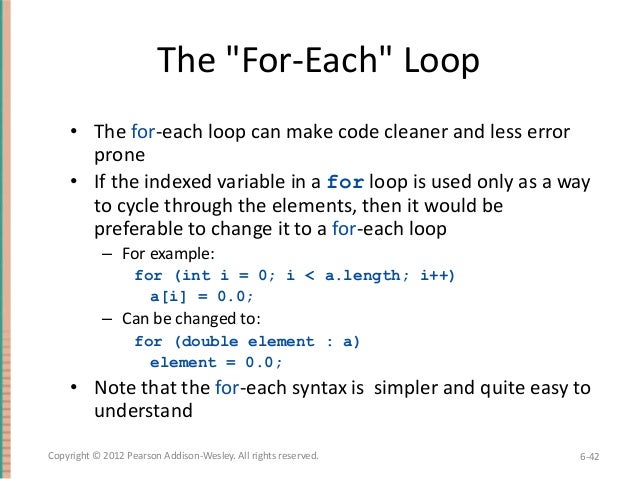 The "For-Each" Loop

• The for-each loop can make code cleaner and less error prone

• If the indexed variable in a for loop is used only as a way to cycle through the elements, then it would be preferable to change it to a for-each loop

– For example:

for (int i = 0; i < a.length; i++)
  a[i] = 0.0;

– Can be changed to:

for (double element : a)
  element = 0.0;

• Note that the for-each syntax is  simpler and quite easy to understand

Copyright © 2012 Pearson Addison-Wesley. All rights reserved.

6-42